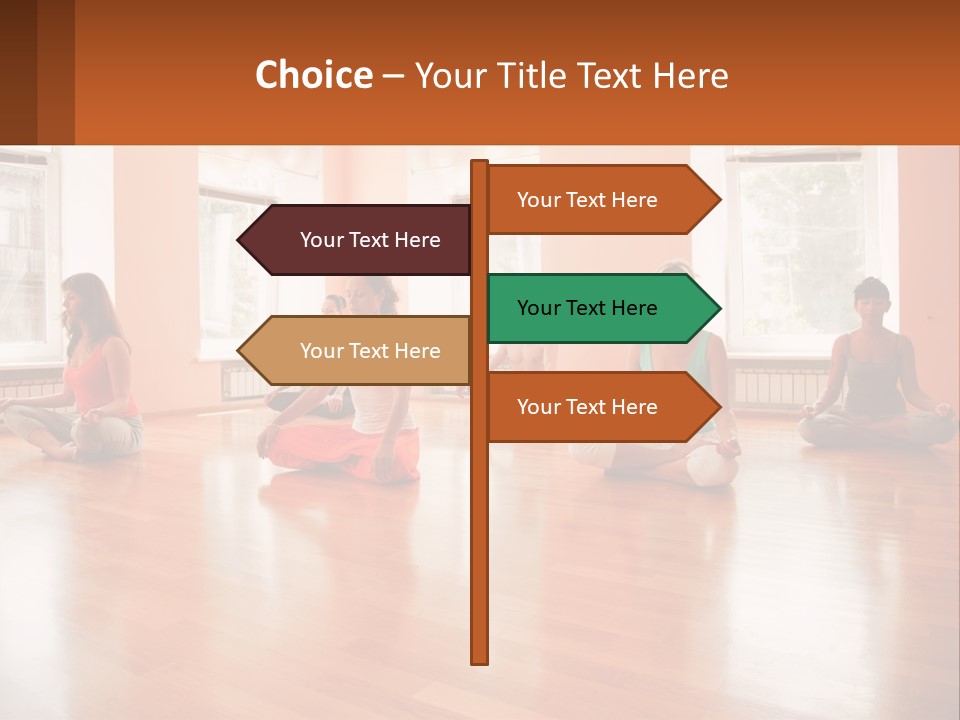 Choice – Your Title Text Here

Your Text Here

Your Text Here

Your Text Here

Your Text Here

Your Text Here